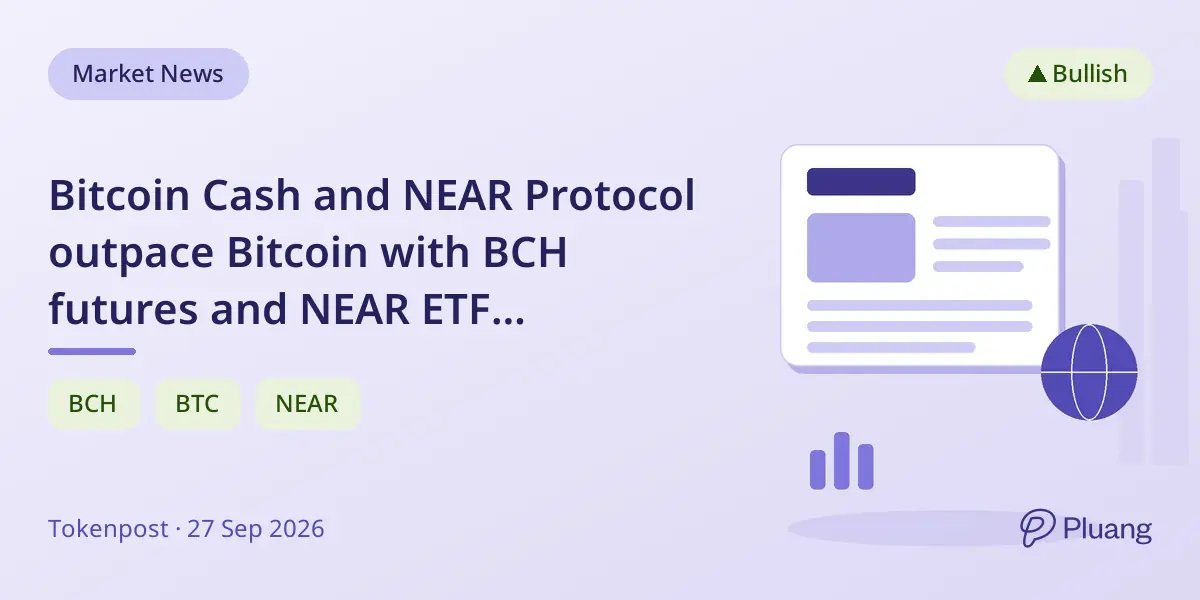 Market News

▲ Bullish

Bitcoin Cash and NEAR Protocol outpace Bitcoin with BCH futures and NEAR ETF...

BCH BTC NEAR

Tokenpost · 27 Sep 2026

Pluang